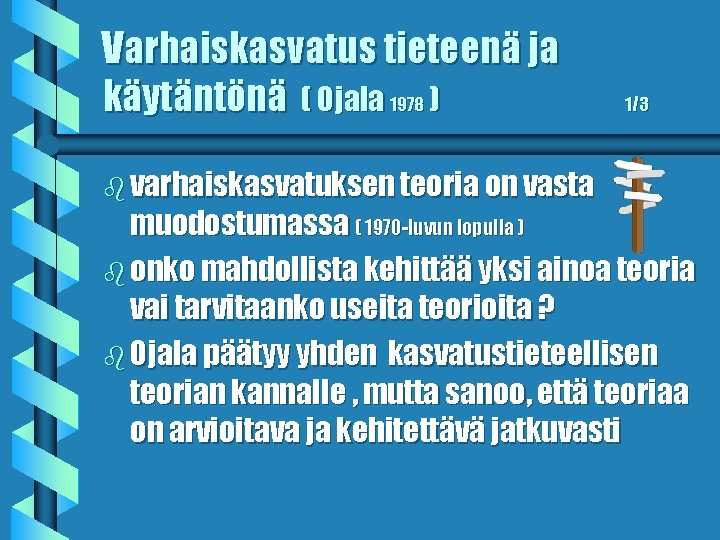 Varhaiskasvatus tieteenä ja käytäntönä ( Ojala 1978 ) 1/3

varhaiskasvatuksen teoria on vasta muodostumassa ( 1970-luvun lopulla )

onko mahdollista kehittää yksi ainoa teoria vai tarvitaanko useita teorioita ?

Ojala päätyy yhden kasvatustieteellisen teorian kannalle , mutta sanoo, että teoriaa on arvioitava ja kehitettävä jatkuvasti